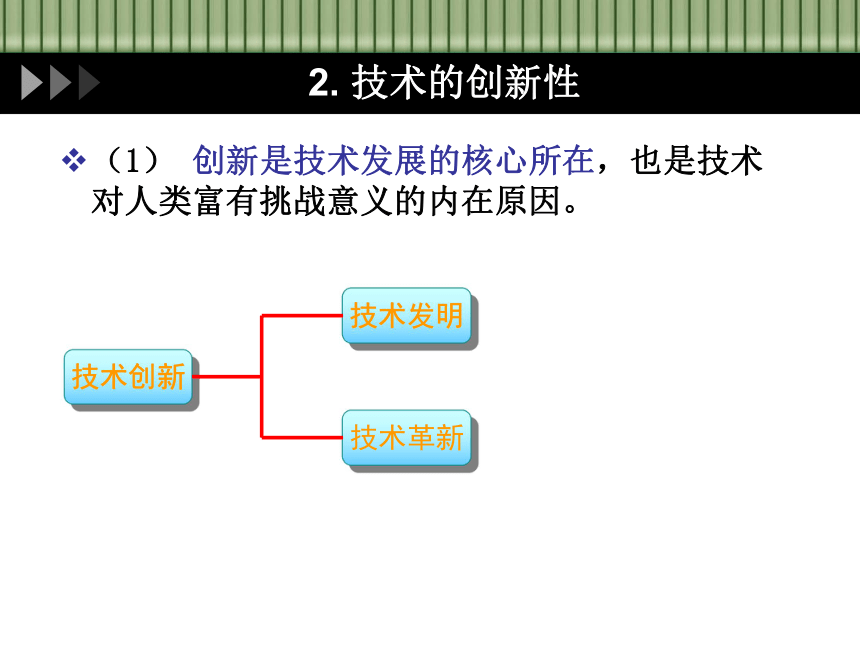 2. 技术的创新性

❖（1） 创新是技术发展的核心所在，也是技术对人类富有挑战意义的内在原因。

技术创新

技术发明

技术革新